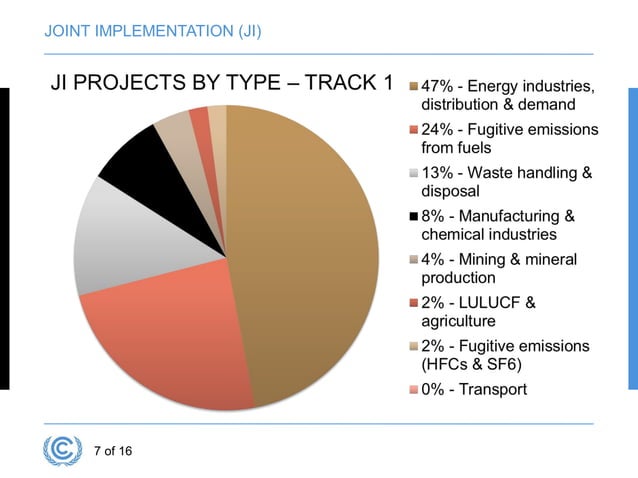 JOINT IMPLEMENTATION (JI)

JI PROJECTS BY TYPE – TRACK 1

47% - Energy industries, distribution & demand
24% - Fugitive emissions from fuels
13% - Waste handling & disposal
8% - Manufacturing & chemical industries
4% - Mining & mineral production
2% - LULUCF & agriculture
2% - Fugitive emissions (HFCs & SF6)
0% - Transport

7 of 16